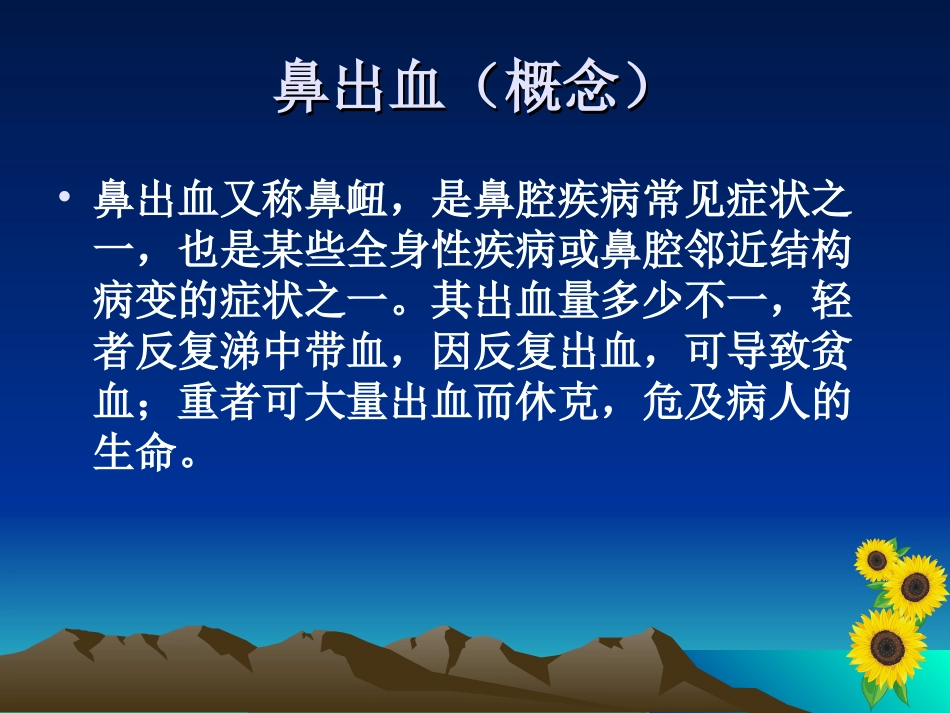 鼻出血（概念）

• 鼻出血又称鼻衄，是鼻腔疾病常见症状之一，也是某些全身性疾病或鼻腔邻近结构病变的症状之一。其出血量多少不一，轻者反复涕中带血，因反复出血，可导致贫血；重者可大量出血而休克，危及病人的生命。